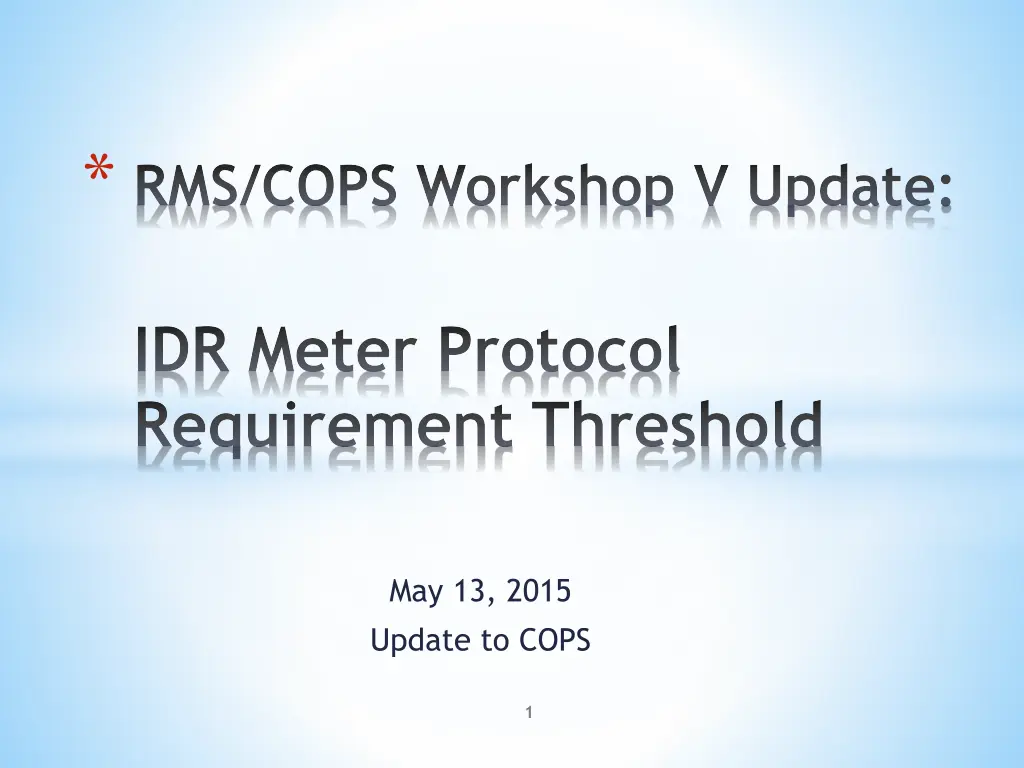 * RMS/COPS Workshop V Update:

IDR Meter Protocol Requirement Threshold

May 13, 2015
Update to COPS

1